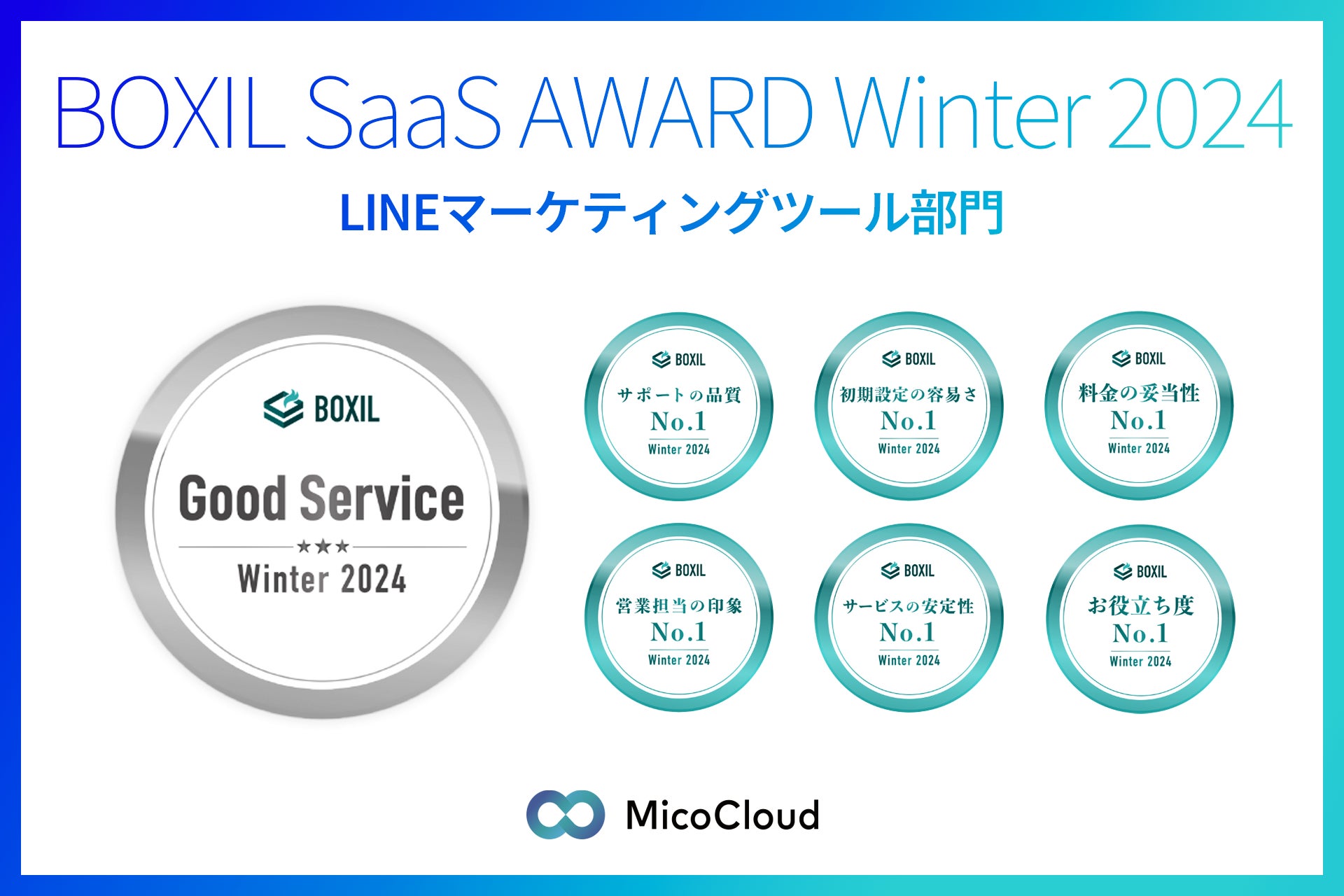 BOXIL SaaS AWARD Winter 2024

LINEマーケティングツール部門

BOXIL
Good Service
★★★
Winter 2024

BOXIL
サポートの品質
No.1
Winter 2024

BOXIL
初期設定の容易さ
No.1
Winter 2024

BOXIL
料金の妥当性
No.1
Winter 2024

BOXIL
営業担当の印象
No.1
Winter 2024

BOXIL
サービスの安定性
No.1
Winter 2024

BOXIL
お役立ち度
No.1
Winter 2024

MicoCloud